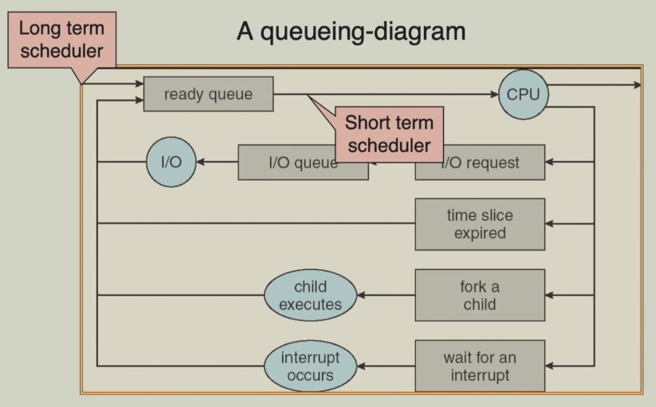 Long term scheduler

A queueing-diagram

ready queue

CPU

Short term scheduler

I/O

I/O queue

I/O request

time slice expired

child executes

fork a child

interrupt occurs

wait for an interrupt